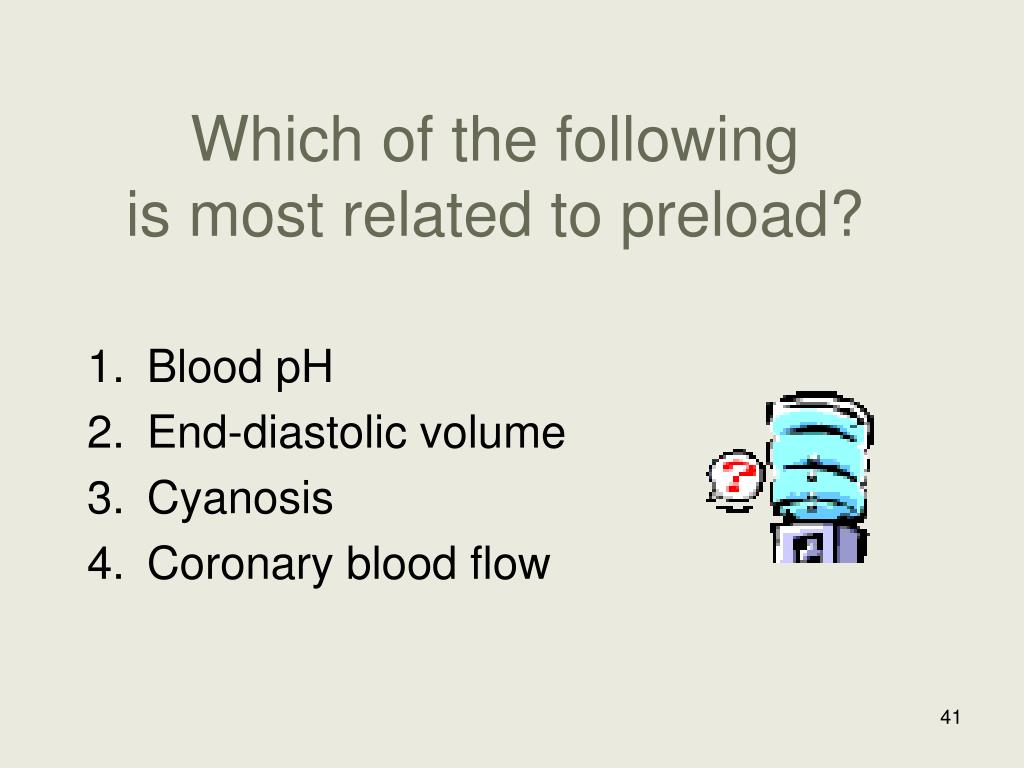 Which of the following
is most related to preload?

1. Blood pH
2. End-diastolic volume
3. Cyanosis
4. Coronary blood flow

?

41